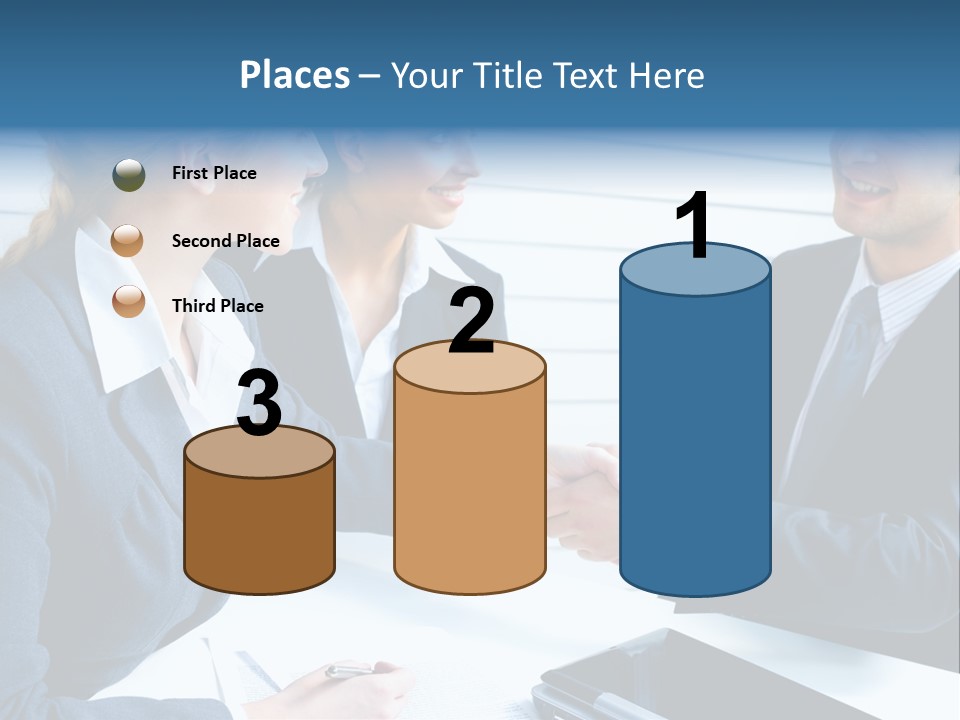 Places – Your Title Text Here

First Place

Second Place

Third Place

3

2

1